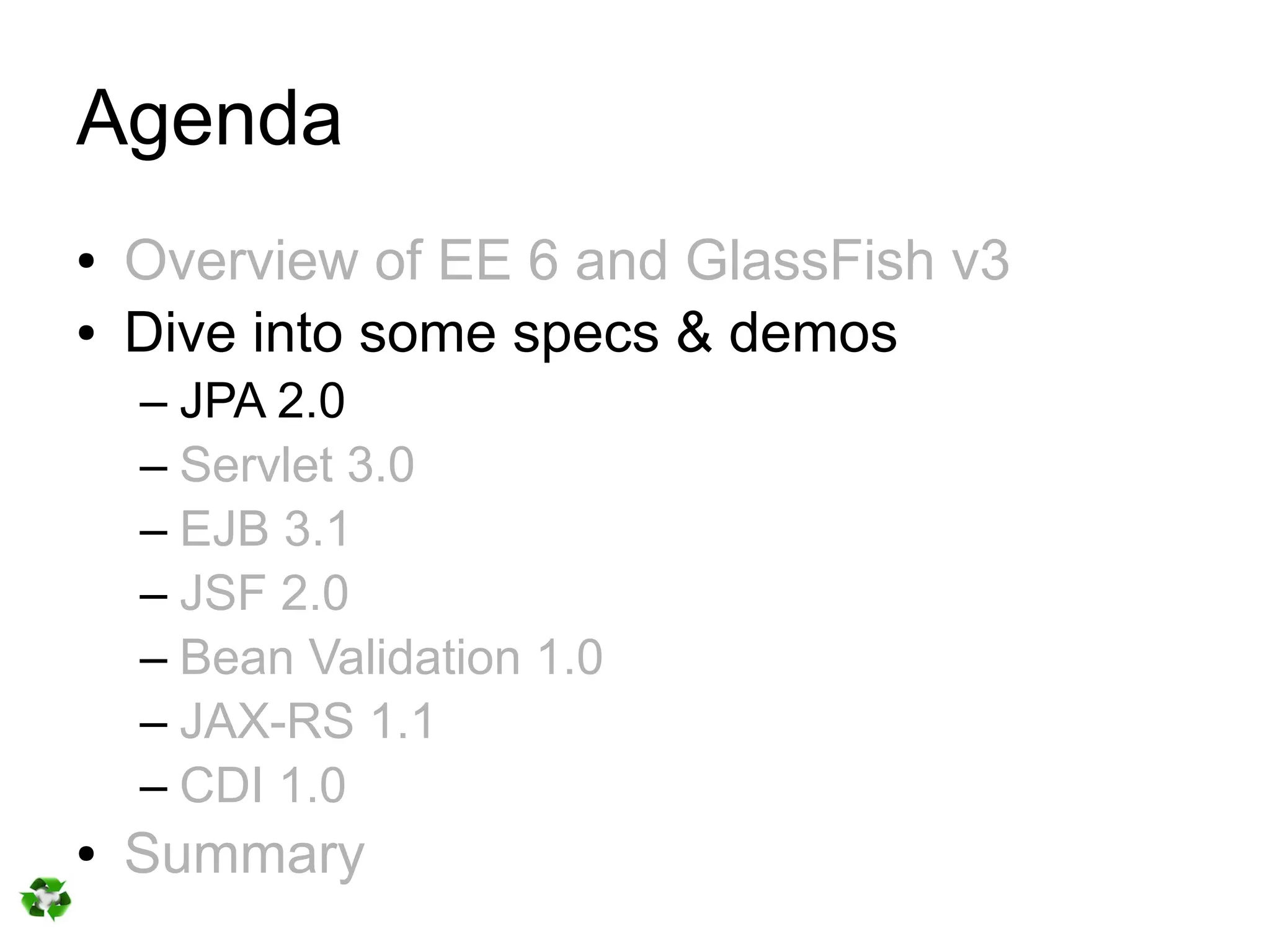 Agenda

• Overview of EE 6 and GlassFish v3
• Dive into some specs & demos
– JPA 2.0
– Servlet 3.0
– EJB 3.1
– JSF 2.0
– Bean Validation 1.0
– JAX-RS 1.1
– CDI 1.0
• Summary